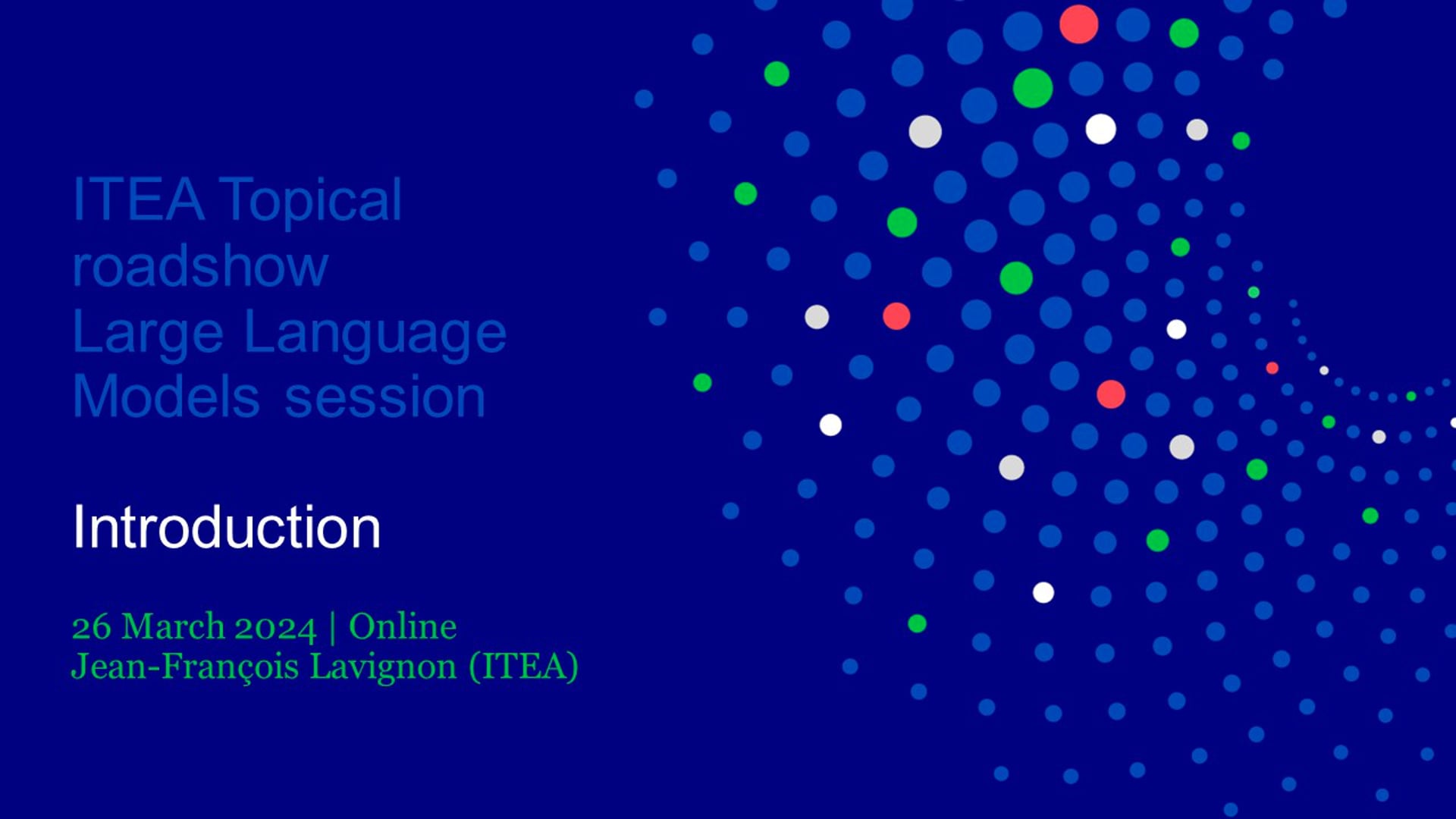 ITEA Topical roadshow Large Language Models session

Introduction

26 March 2024 | Online
Jean-François Lavignon (ITEA)